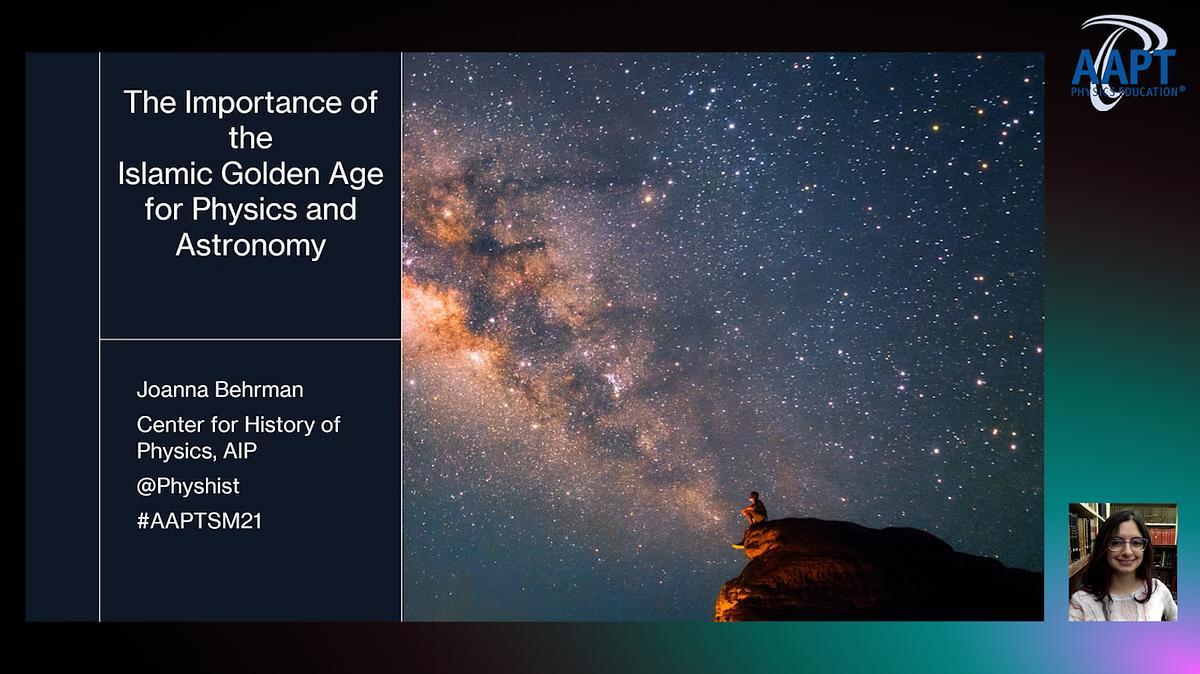 AAPT
PHYSICS EDUCATION®

The Importance of the Islamic Golden Age for Physics and Astronomy

Joanna Behrman

Center for History of Physics, AIP

@Physhist

#AAPTSM21